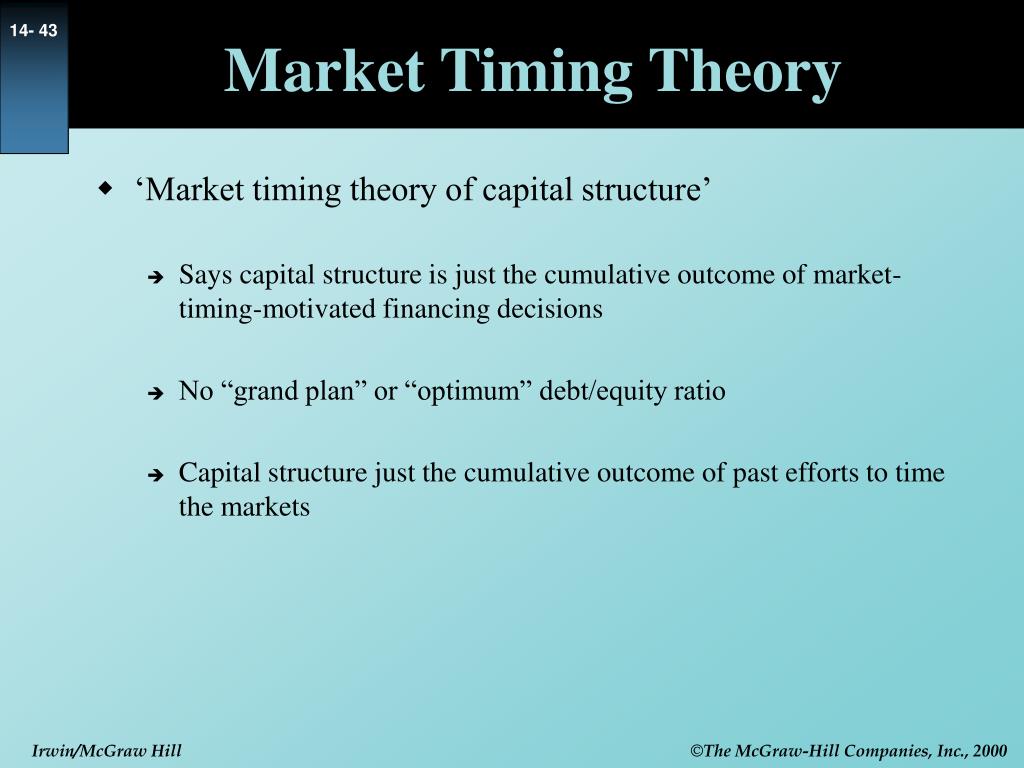 14- 43

Market Timing Theory

◆ ‘Market timing theory of capital structure’

➔ Says capital structure is just the cumulative outcome of market-timing-motivated financing decisions

➔ No “grand plan” or “optimum” debt/equity ratio

➔ Capital structure just the cumulative outcome of past efforts to time the markets

Irwin/McGraw Hill

©The McGraw-Hill Companies, Inc., 2000